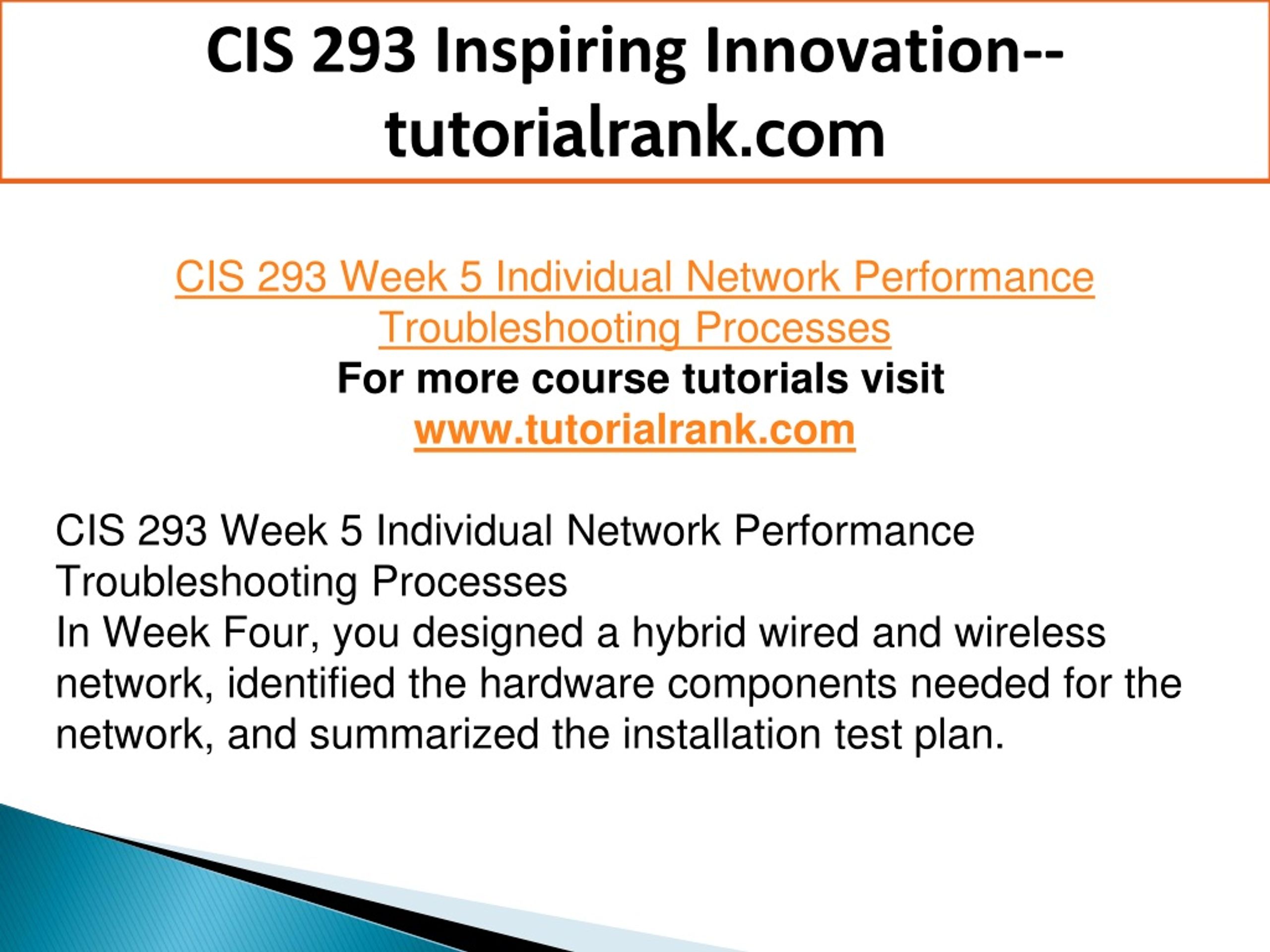 CIS 293 Inspiring Innovation--tutorialrank.com

CIS 293 Week 5 Individual Network Performance Troubleshooting Processes
For more course tutorials visit
www.tutorialrank.com

CIS 293 Week 5 Individual Network Performance Troubleshooting Processes
In Week Four, you designed a hybrid wired and wireless network, identified the hardware components needed for the network, and summarized the installation test plan.